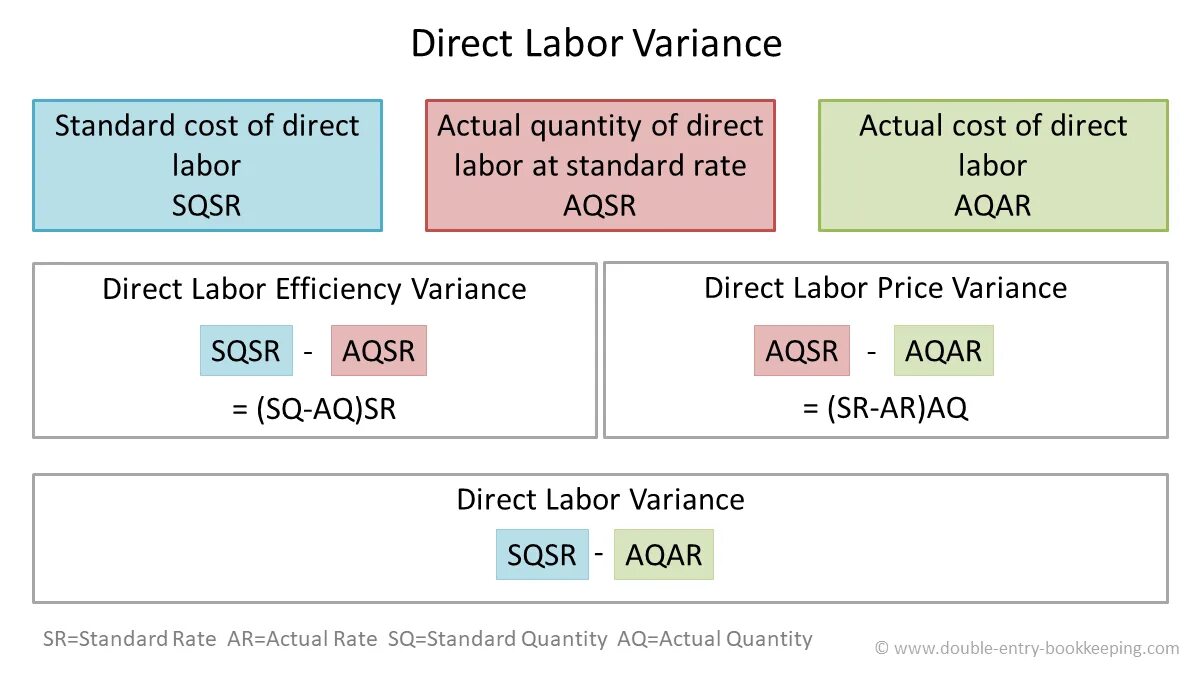 Direct Labor Variance

Standard cost of direct labor
SQSR

Actual quantity of direct labor at standard rate
AQSR

Actual cost of direct labor
AQAR

Direct Labor Efficiency Variance

SQSR - AQSR

= (SQ-AQ)SR

Direct Labor Price Variance

AQSR - AQAR

= (SR-AR)AQ

Direct Labor Variance

SQSR - AQAR

SR=Standard Rate AR=Actual Rate SQ=Standard Quantity AQ=Actual Quantity

© www.double-entry-bookkeeping.com